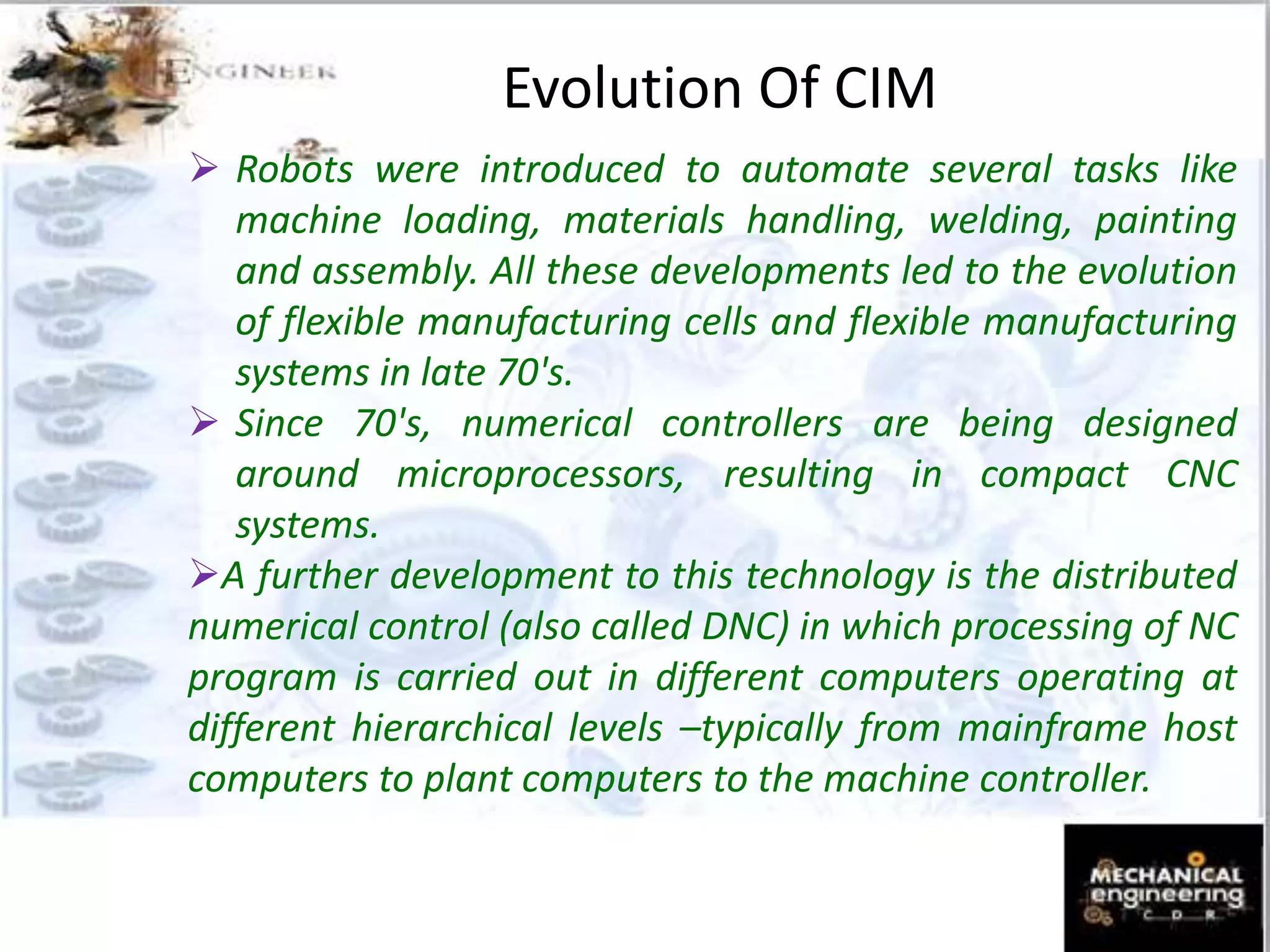 ENGINEER

Evolution Of CIM

➢ Robots were introduced to automate several tasks like machine loading, materials handling, welding, painting and assembly. All these developments led to the evolution of flexible manufacturing cells and flexible manufacturing systems in late 70's.

➢ Since 70's, numerical controllers are being designed around microprocessors, resulting in compact CNC systems.

➢A further development to this technology is the distributed numerical control (also called DNC) in which processing of NC program is carried out in different computers operating at different hierarchical levels –typically from mainframe host computers to plant computers to the machine controller.

MECHANICAL engineering C D R